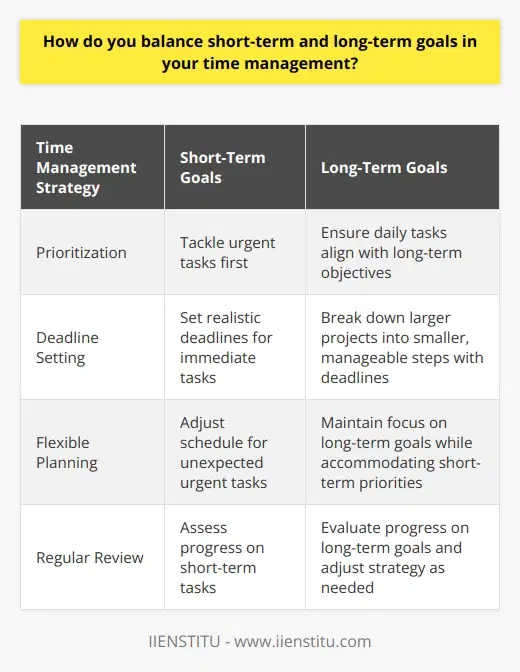 How do you balance short-term and long-term goals in your time management?

| Time Management Strategy | Short-Term Goals | Long-Term Goals |
|---|---|---|
| Prioritization | Tackle urgent tasks first | Ensure daily tasks align with long-term objectives |
| Deadline Setting | Set realistic deadlines for immediate tasks | Break down larger projects into smaller, manageable steps with deadlines |
| Flexible Planning | Adjust schedule for unexpected urgent tasks | Maintain focus on long-term goals while accommodating short-term priorities |
| Regular Review | Assess progress on short-term tasks | Evaluate progress on long-term goals and adjust strategy as needed |

IIENSTITU - www.iienstitu.com